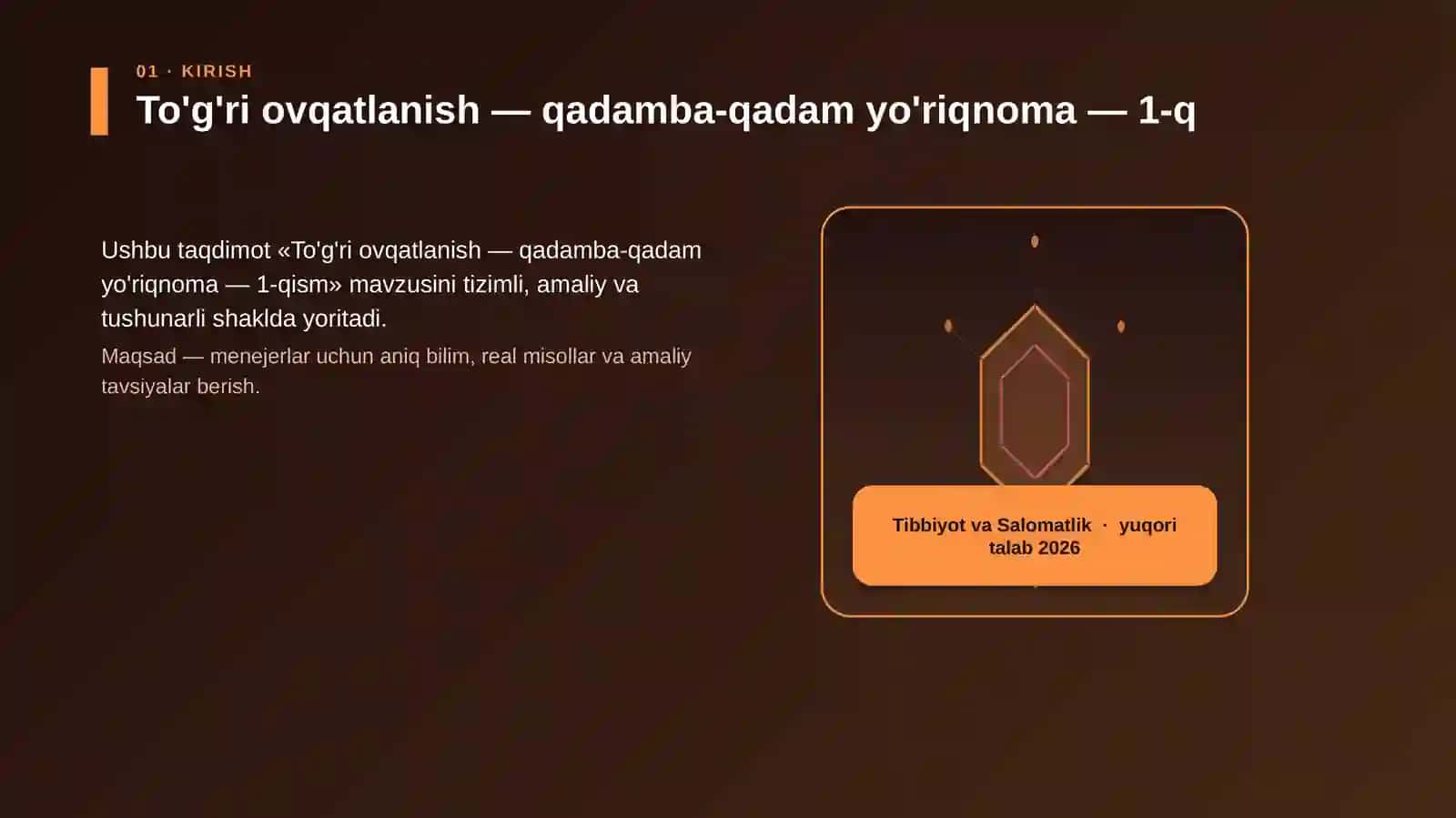 01 · KIRISH

To'g'ri ovqatlanish — qadamba-qadam yo'riqnoma — 1-q

Ushbu taqdimot «To'g'ri ovqatlanish — qadamba-qadam yo'riqnoma — 1-qism» mavzusini tizimli, amaliy va tushunarli shaklda yoritadi.

Maqsad — menejerlar uchun aniq bilim, real misollar va amaliy tavsiyalar berish.

Tibbiyot va Salomatlik · yuqori talab 2026